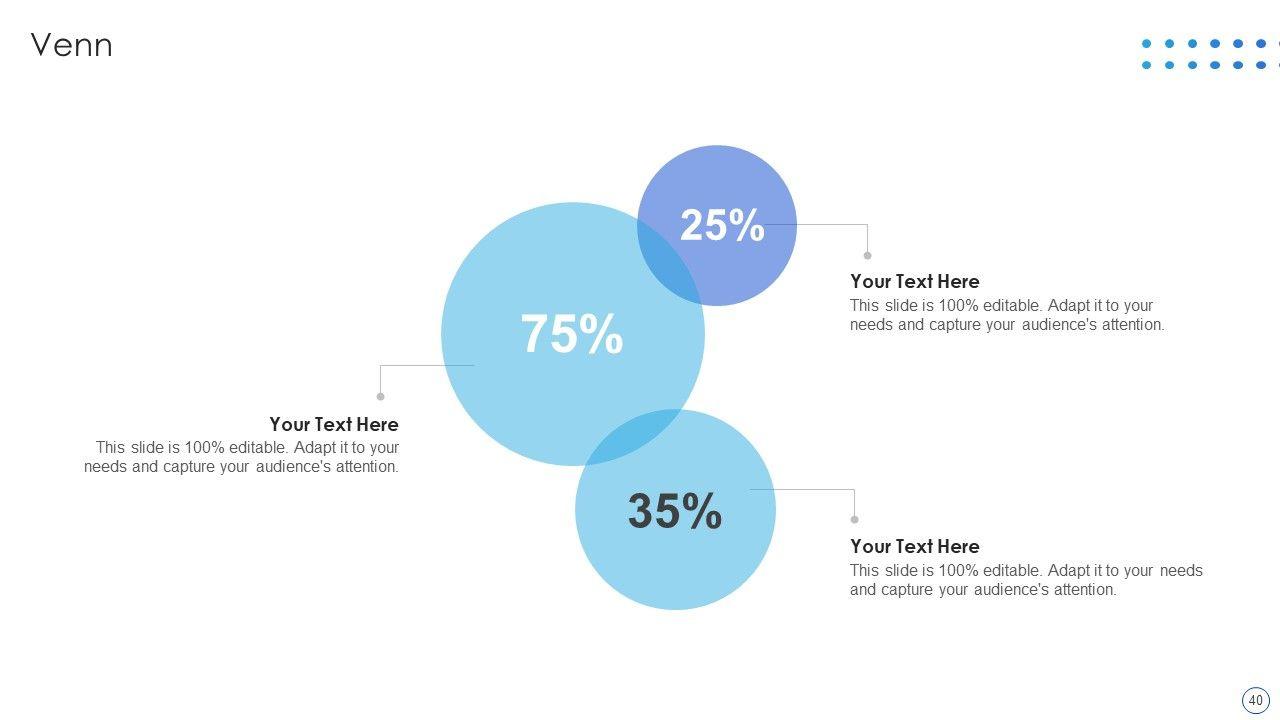 Venn

25%

Your Text Here
This slide is 100% editable. Adapt it to your needs and capture your audience's attention.

75%

Your Text Here
This slide is 100% editable. Adapt it to your needs and capture your audience's attention.

35%

Your Text Here
This slide is 100% editable. Adapt it to your needs and capture your audience's attention.

40